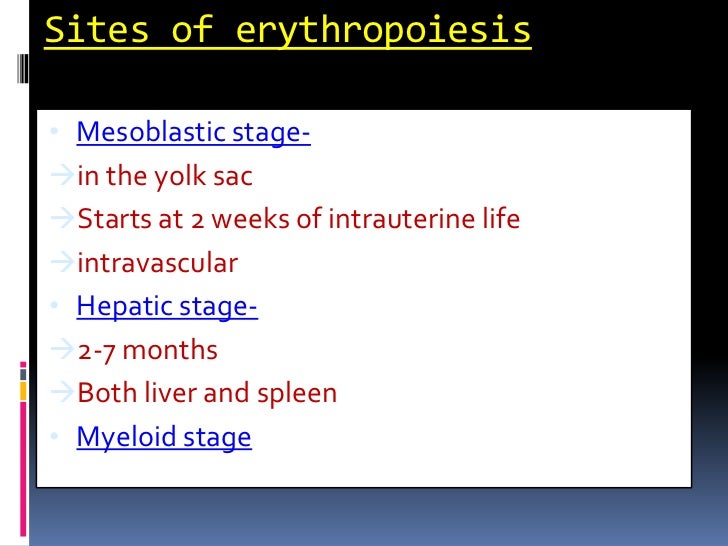 Sites of erythropoiesis

• Mesoblastic stage-
→in the yolk sac
→Starts at 2 weeks of intrauterine life
→intravascular
• Hepatic stage-
→2-7 months
→Both liver and spleen
• Myeloid stage